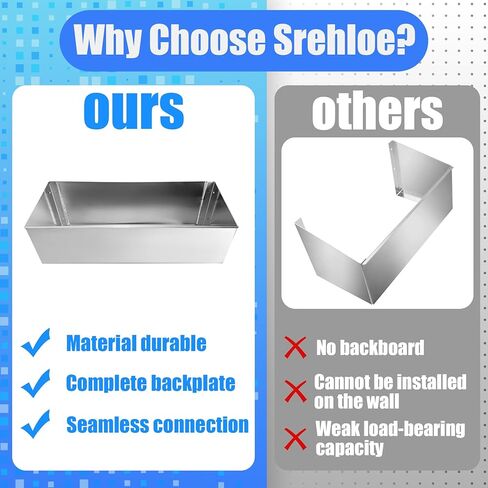 Why Choose Srehloe?

ours

Material durable

Complete backplate

Seamless connection

others

No backboard

Cannot be installed on the wall

Weak load-bearing capacity